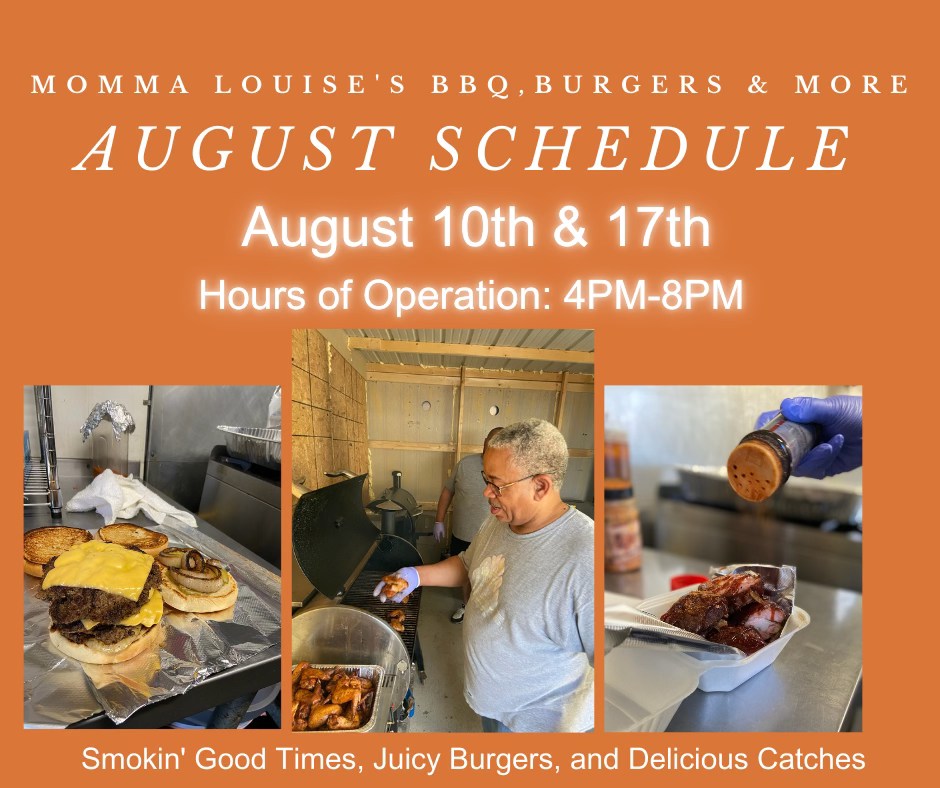 MOMMA LOUISE'S BBQ,BURGERS & MORE

AUGUST SCHEDULE

August 10th & 17th

Hours of Operation: 4PM-8PM

Smokin' Good Times, Juicy Burgers, and Delicious Catches